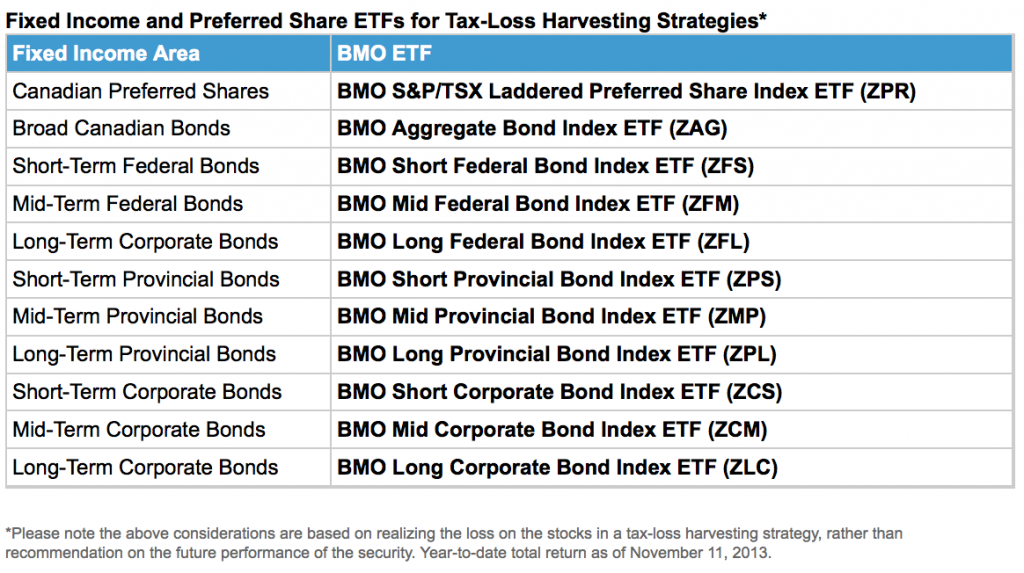 Fixed Income and Preferred Share ETFs for Tax-Loss Harvesting Strategies*

| Fixed Income Area | BMO ETF |
|---|---|
| Canadian Preferred Shares | BMO S&P/TSX Laddered Preferred Share Index ETF (ZPR) |
| Broad Canadian Bonds | BMO Aggregate Bond Index ETF (ZAG) |
| Short-Term Federal Bonds | BMO Short Federal Bond Index ETF (ZFS) |
| Mid-Term Federal Bonds | BMO Mid Federal Bond Index ETF (ZFM) |
| Long-Term Corporate Bonds | BMO Long Federal Bond Index ETF (ZFL) |
| Short-Term Provincial Bonds | BMO Short Provincial Bond Index ETF (ZPS) |
| Mid-Term Provincial Bonds | BMO Mid Provincial Bond Index ETF (ZMP) |
| Long-Term Provincial Bonds | BMO Long Provincial Bond Index ETF (ZPL) |
| Short-Term Corporate Bonds | BMO Short Corporate Bond Index ETF (ZCS) |
| Mid-Term Corporate Bonds | BMO Mid Corporate Bond Index ETF (ZCM) |
| Long-Term Corporate Bonds | BMO Long Corporate Bond Index ETF (ZLC) |

*Please note the above considerations are based on realizing the loss on the stocks in a tax-loss harvesting strategy, rather than recommendation on the future performance of the security. Year-to-date total return as of November 11, 2013.